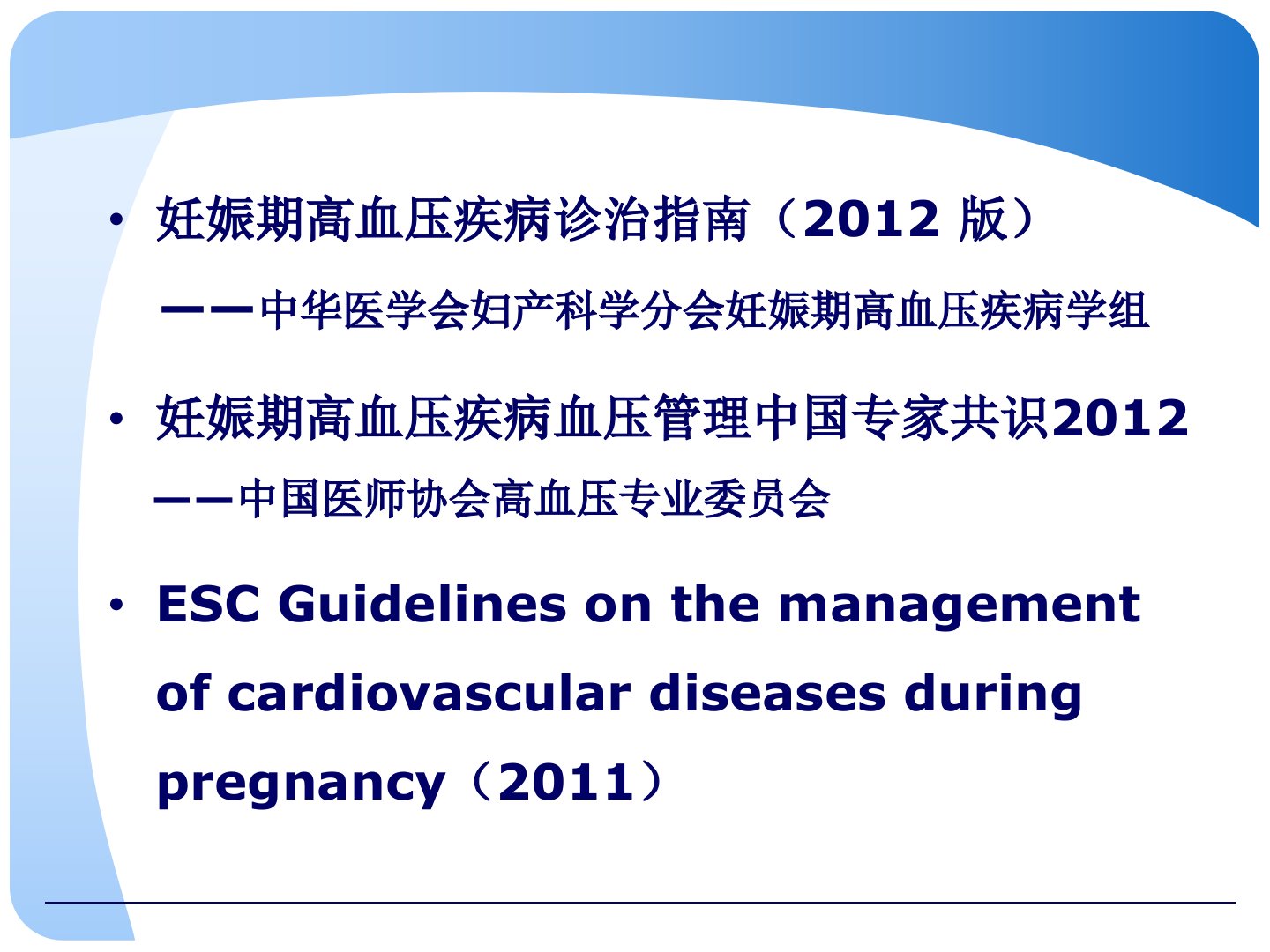 • 妊娠期高血压疾病诊治指南（2012 版）

——中华医学会妇产科学分会妊娠期高血压疾病学组

• 妊娠期高血压疾病血压管理中国专家共识2012

——中国医师协会高血压专业委员会

• ESC Guidelines on the management of cardiovascular diseases during pregnancy（2011）